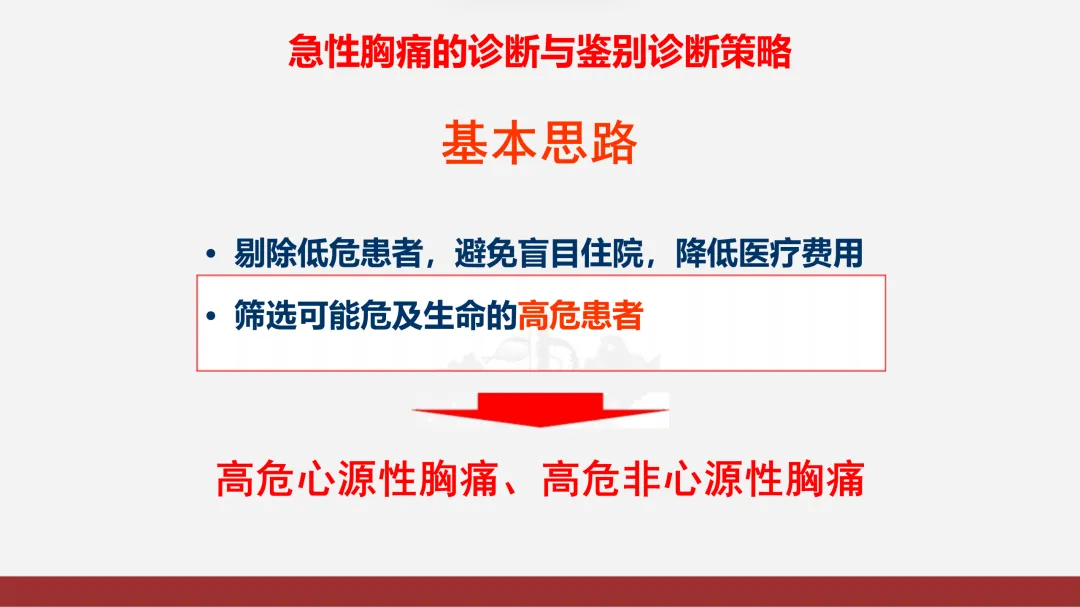 急性胸痛的诊断与鉴别诊断策略

基本思路

• 剔除低危患者，避免盲目住院，降低医疗费用

• 筛选可能危及生命的高危患者

高危心源性胸痛、高危非心源性胸痛